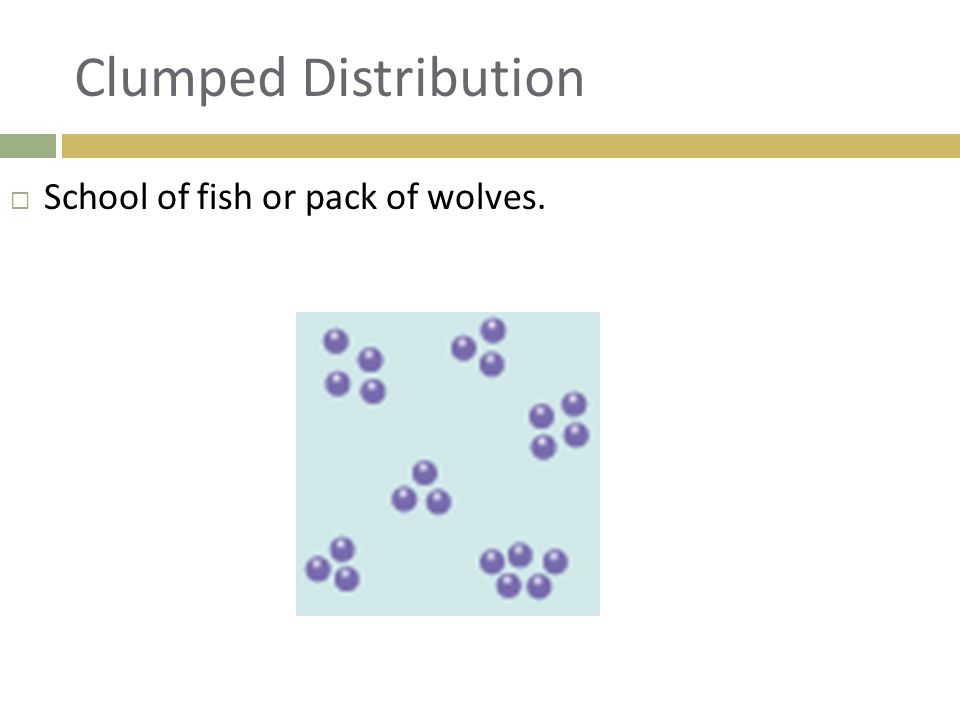 Clumped Distribution

□ School of fish or pack of wolves.